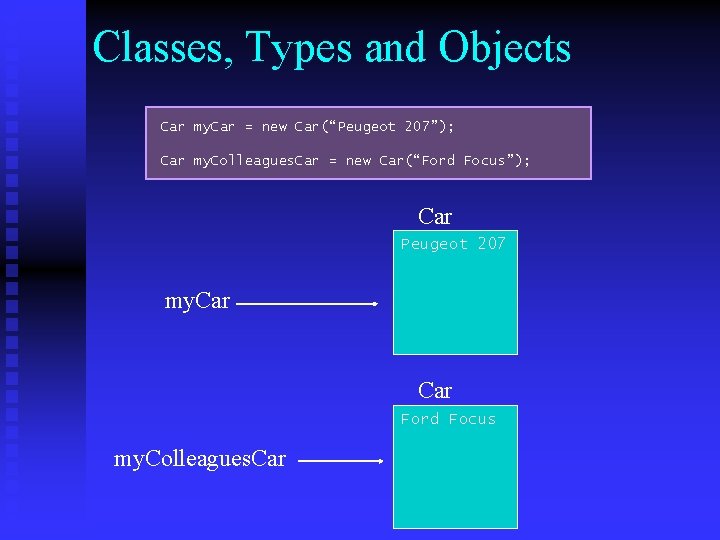 Classes, Types and Objects

Car myCar = new Car(“Peugeot 207”);

Car myColleaguesCar = new Car(“Ford Focus”);

Car

Peugeot 207

myCar

Car

Ford Focus

myColleaguesCar